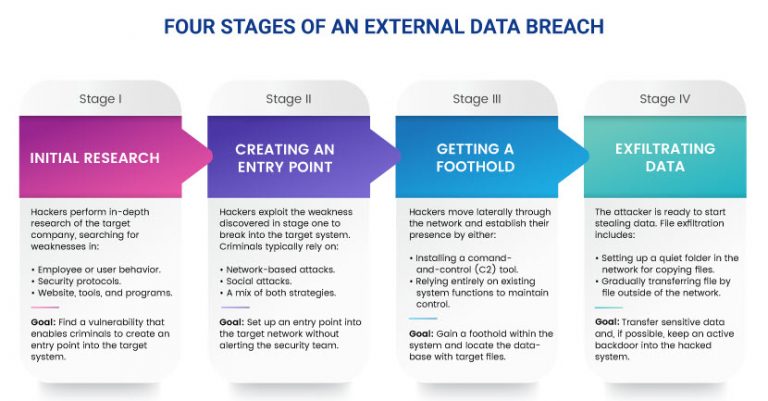 FOUR STAGES OF AN EXTERNAL DATA BREACH

Stage I

INITIAL RESEARCH

Hackers perform in-depth research of the target company, searching for weaknesses in:

• Employee or user behavior.
• Security protocols.
• Website, tools, and programs.

Goal: Find a vulnerability that enables criminals to create an entry point into the target system.

Stage II

CREATING AN ENTRY POINT

Hackers exploit the weakness discovered in stage one to break into the target system. Criminals typically rely on:

• Network-based attacks.
• Social attacks.
• A mix of both strategies.

Goal: Set up an entry point into the target network without alerting the security team.

Stage III

GETTING A FOOTHOLD

Hackers move laterally through the network and establish their presence by either:

• Installing a comand-and-control (C2) tool.
• Relying entirely on existing system functions to maintain control.

Goal: Gain a foothold within the system and locate the database with target files.

Stage IV

EXFILTRATING DATA

The attacker is ready to start stealing data. File exfiltration includes:

• Setting up a quiet folder in the network for copying files.
• Gradually transferring file by file outside of the network.

Goal: Transfer sensitive data and, if possible, keep an active backdoor into the hacked system.